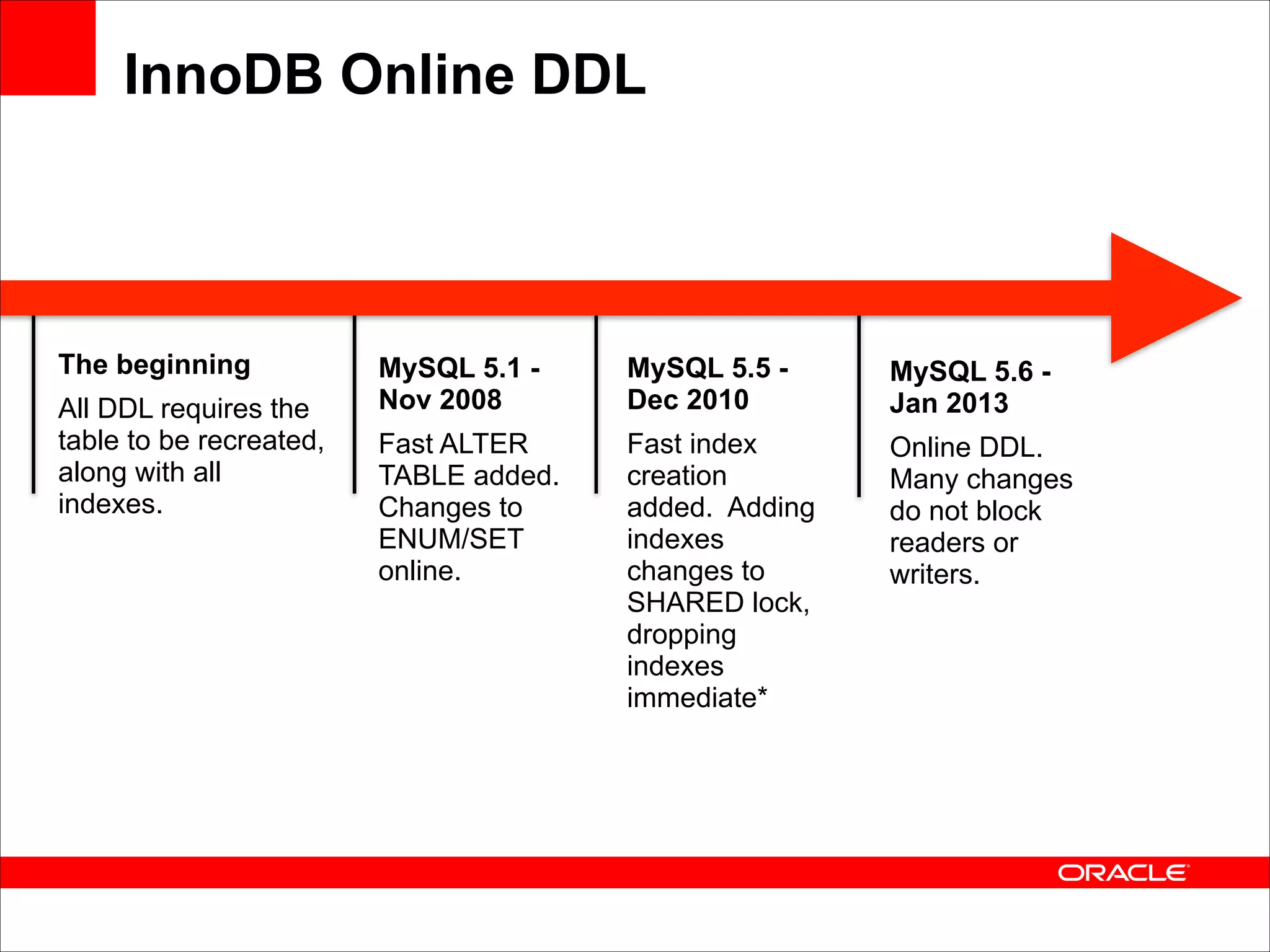 InnoDB Online DDL

The beginning

All DDL requires the table to be recreated, along with all indexes.

MySQL 5.1 - Nov 2008

Fast ALTER TABLE added. Changes to ENUM/SET online.

MySQL 5.5 - Dec 2010

Fast index creation added. Adding indexes changes to SHARED lock, dropping indexes immediate*

MySQL 5.6 - Jan 2013

Online DDL. Many changes do not block readers or writers.

ORACLE